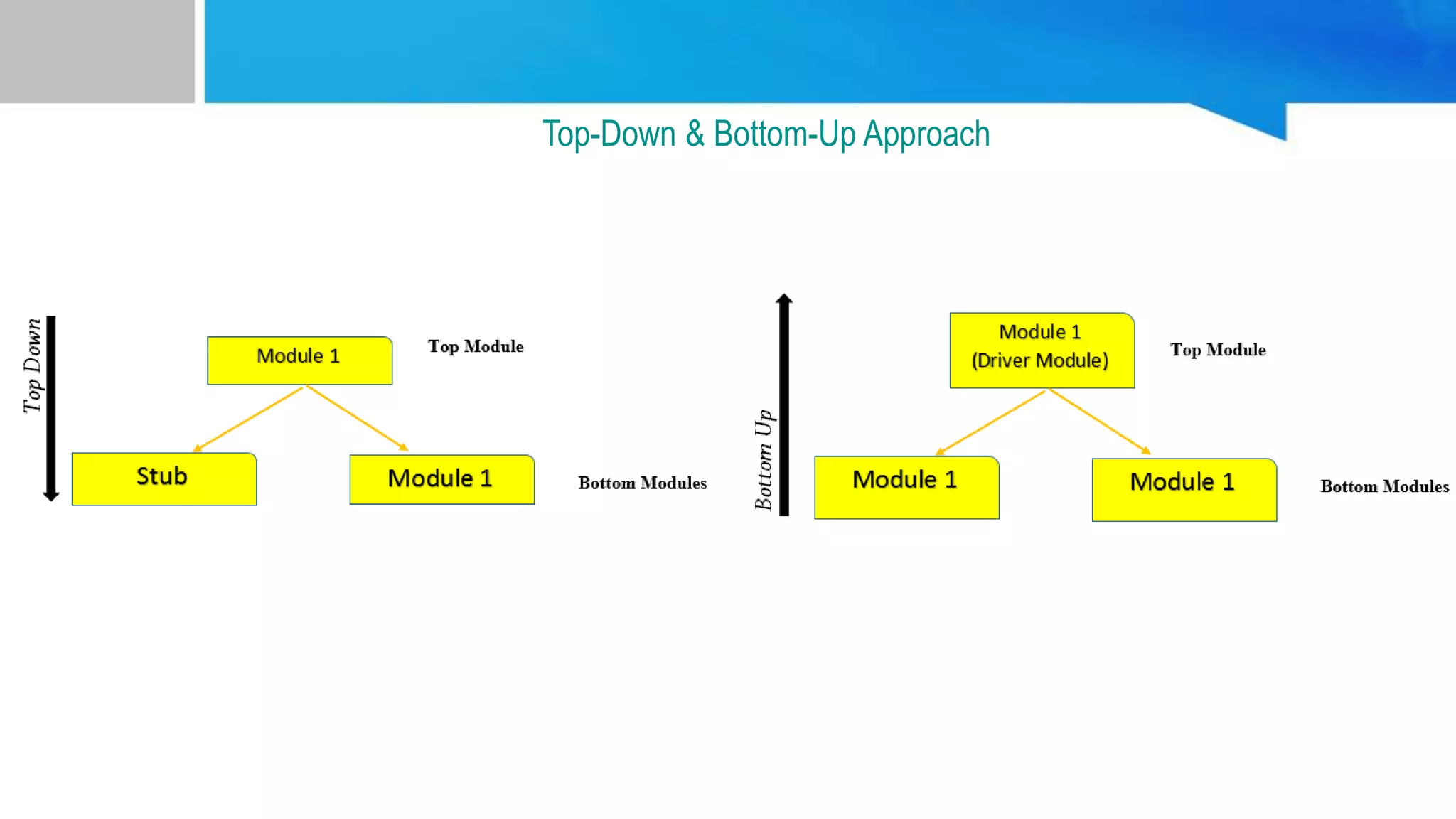 Top-Down & Bottom-Up Approach

Top Down

Module 1

Top Module

Stub

Module 1

Bottom Modules

Bottom Up

Module 1
(Driver Module)

Top Module

Module 1

Module 1

Bottom Modules